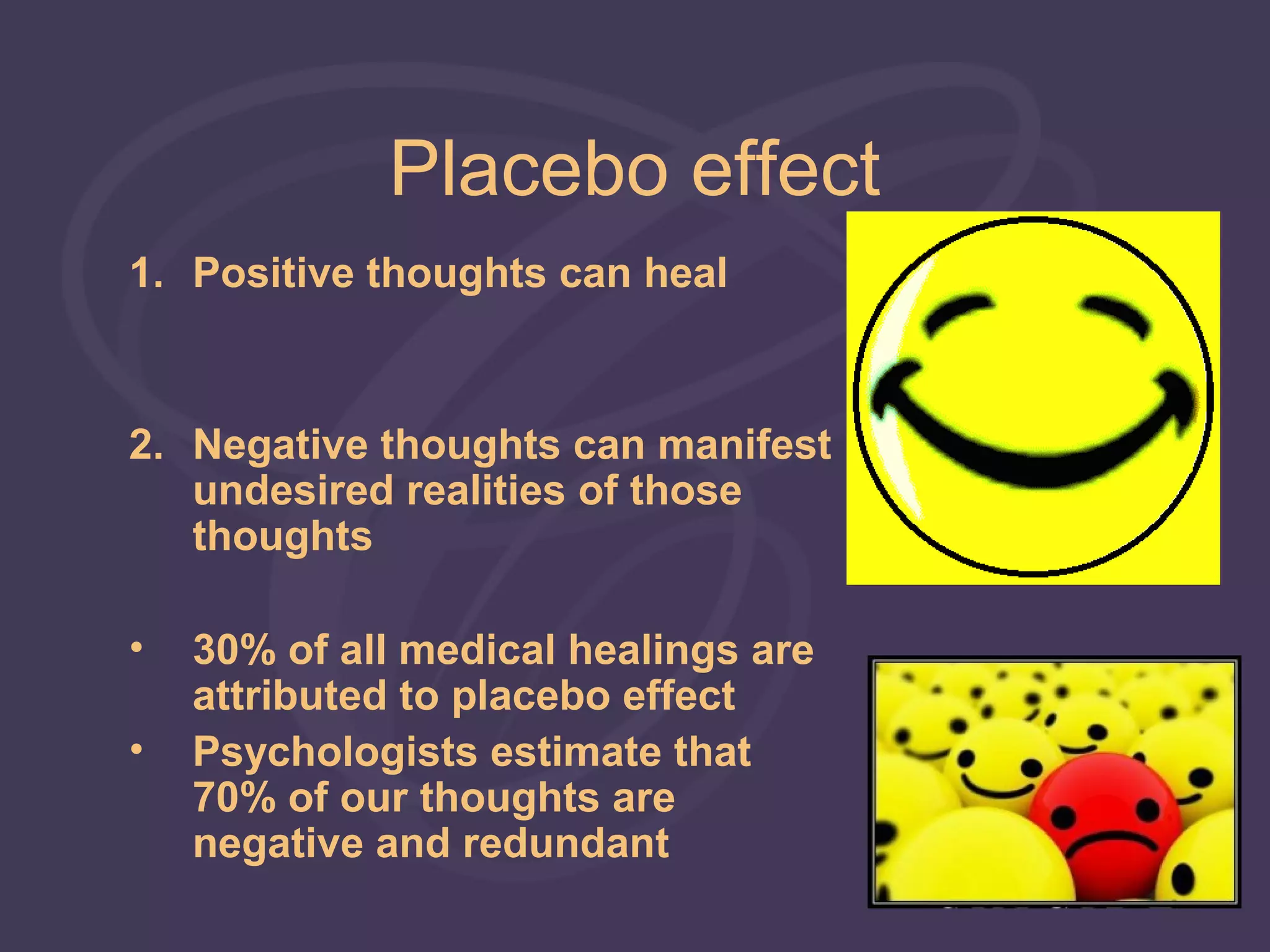 Placebo effect

1. Positive thoughts can heal

2. Negative thoughts can manifest undesired realities of those thoughts

• 30% of all medical healings are attributed to placebo effect
• Psychologists estimate that 70% of our thoughts are negative and redundant